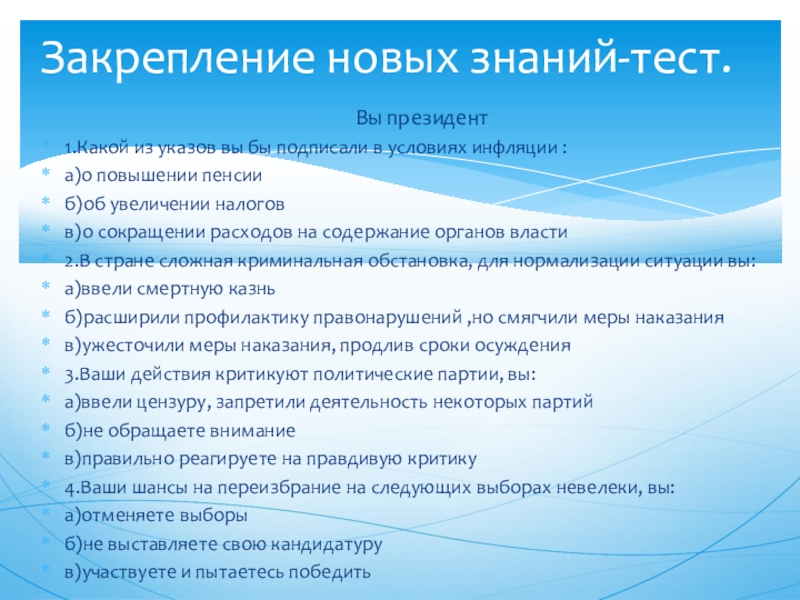 Закрепление новых знаний-тест.

Вы президент

1.Какой из указов вы бы подписали в условиях инфляции :

а)о повышении пенсии

б)об увеличении налогов

в)о сокращении расходов на содержание органов власти

2.В стране сложная криминальная обстановка, для нормализации ситуации вы:

а)ввели смертную казнь

б)расширили профилактику правонарушений ,но смягчили меры наказания

в)ужесточили меры наказания, продлив сроки осуждения

3.Ваши действия критикуют политические партии, вы:

а)ввели цензуру, запретили деятельность некоторых партий

б)не обращаете внимание

в)правильно реагируете на правдивую критику

4.Ваши шансы на переизбрание на следующих выборах невелеки, вы:

а)отменяете выборы

б)не выставляете свою кандидатуру

в)участвуете и пытаетесь победить